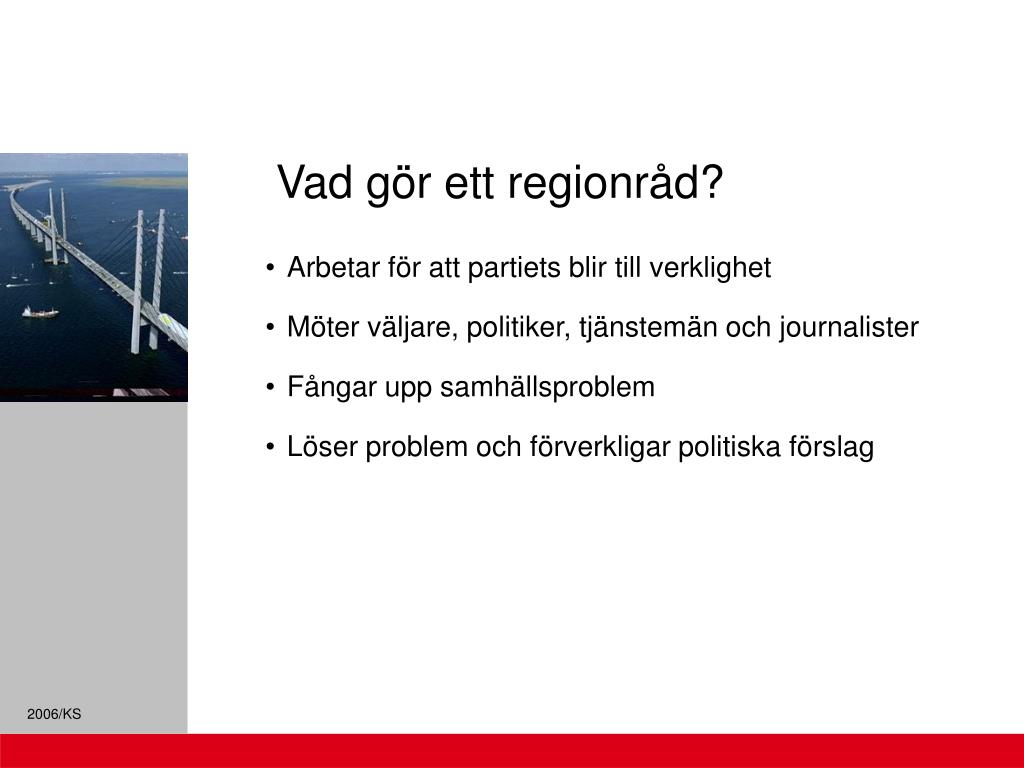 Vad gör ett regionråd?

• Arbetar för att partiets blir till verklighet

• Möter väljare, politiker, tjänstemän och journalister

• Fångar upp samhällsproblem

• Löser problem och förverkligar politiska förslag

2006/KS